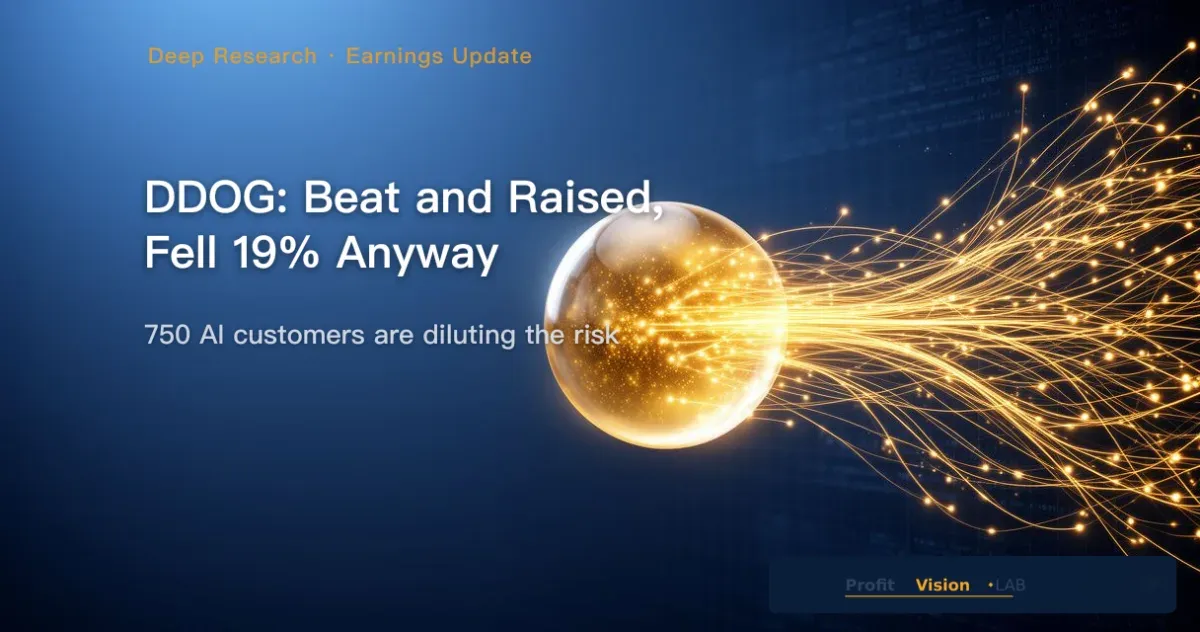 Deep Research · Earnings Update

DDOG: Beat and Raised, Fell 19% Anyway

750 AI customers are diluting the risk

Profit Vision •LAB